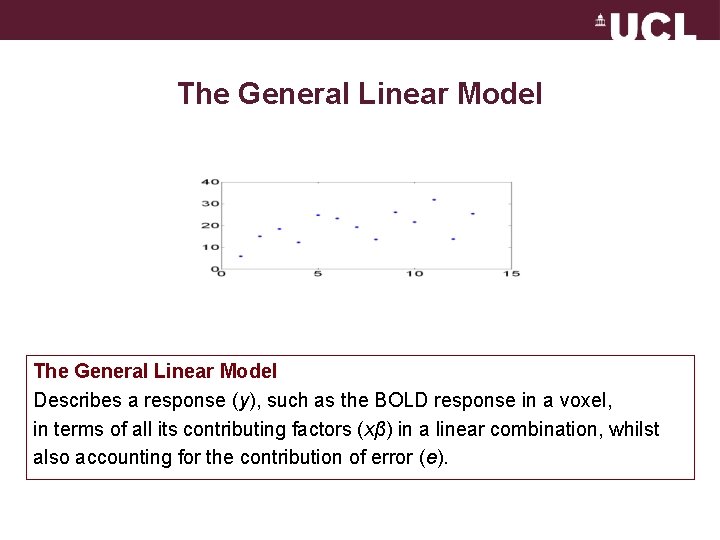 UCL

The General Linear Model

40
30
20
10
0
0
5
10
15

The General Linear Model
Describes a response ($y$), such as the BOLD response in a voxel, in terms of all its contributing factors ($x\beta$) in a linear combination, whilst also accounting for the contribution of error ($e$).